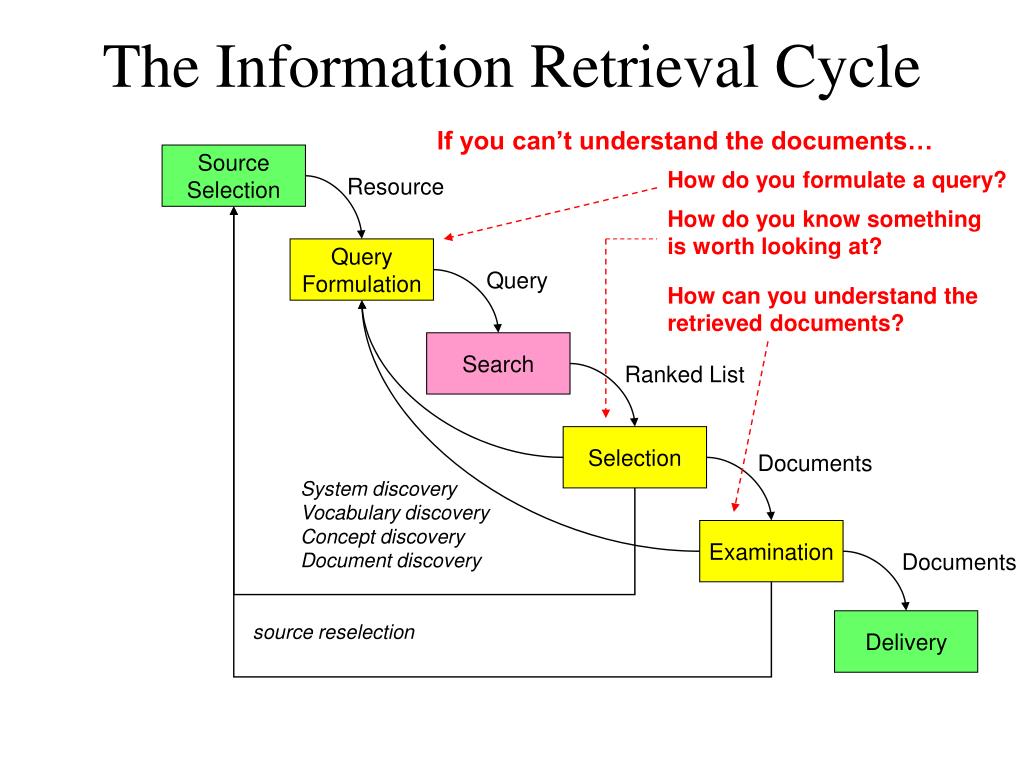 The Information Retrieval Cycle

If you can't understand the documents…

How do you formulate a query?

How do you know something is worth looking at?

How can you understand the retrieved documents?

Source Selection

Resource

Query Formulation

Query

Search

Ranked List

Selection

Documents

Examination

Documents

Delivery

System discovery
Vocabulary discovery
Concept discovery
Document discovery

source reselection